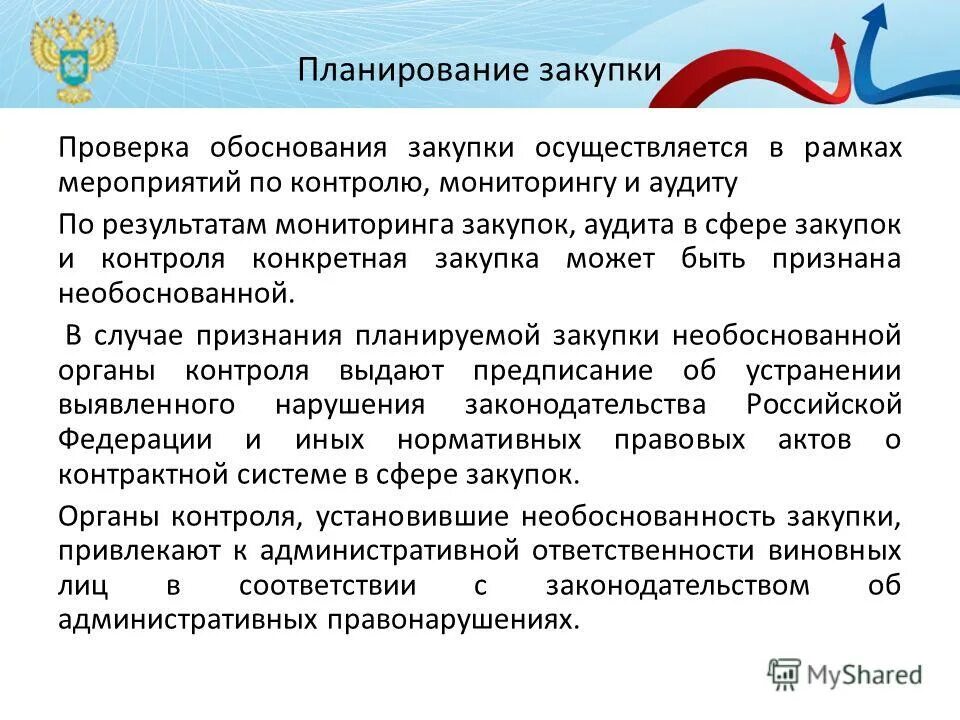 Планирование закупки

Проверка обоснования закупки осуществляется в рамках мероприятий по контролю, мониторингу и аудиту

По результатам мониторинга закупок, аудита в сфере закупок и контроля конкретная закупка может быть признана необоснованной.

В случае признания планируемой закупки необоснованной органы контроля выдают предписание об устранении выявленного нарушения законодательства Российской Федерации и иных нормативных правовых актов о контрактной системе в сфере закупок.

Органы контроля, установившие необоснованность закупки, привлекают к административной ответственности виновных лиц в соответствии с законодательством об административных правонарушениях.

MyShared